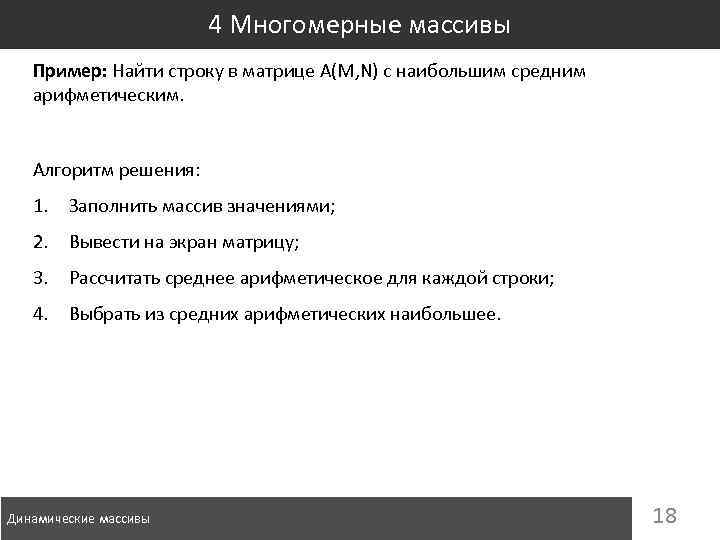 4 Многомерные массивы

Пример: Найти строку в матрице A(M,N) с наибольшим средним арифметическим.

Алгоритм решения:

1. Заполнить массив значениями;

2. Вывести на экран матрицу;

3. Рассчитать среднее арифметическое для каждой строки;

4. Выбрать из средних арифметических наибольшее.

Динамические массивы

18